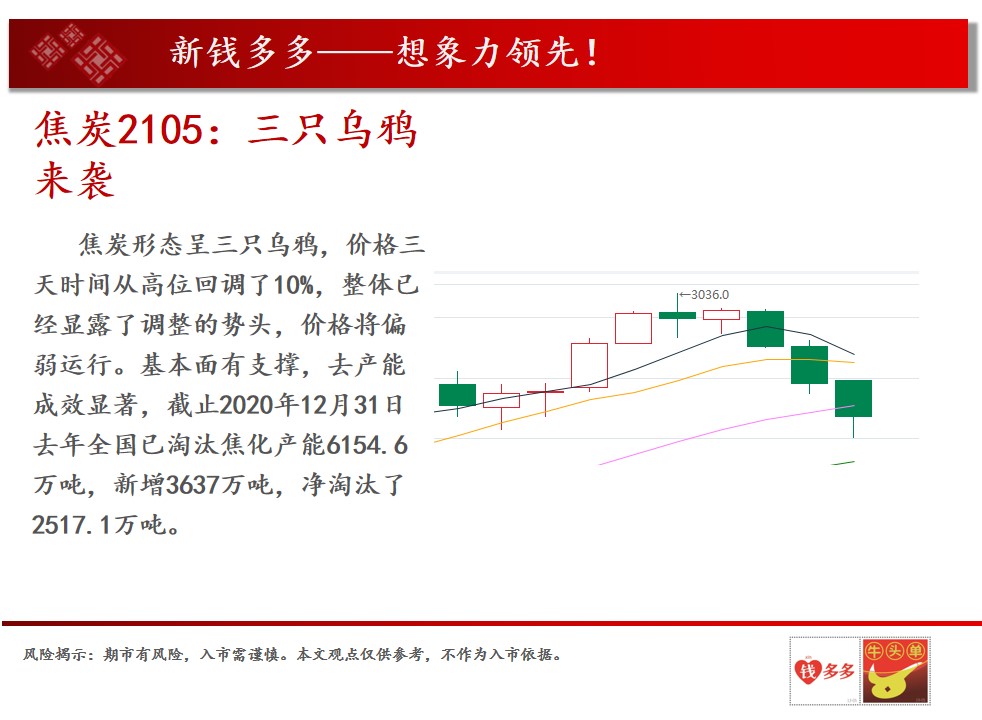 新钱多多——想象力领先！

焦炭2105：三只乌鸦来袭

焦炭形态呈三只乌鸦，价格三天时间从高位回调了10%，整体已经显露了调整的势头，价格将偏弱运行。基本面有支撑，去产能成效显著，截止2020年12月31日去年全国已淘汰焦化产能6154.6万吨，新增3637万吨，净淘汰了2517.1万吨。

←3036.0

风险揭示：期市有风险，入市需谨慎。本文观点仅供参考，不作为入市依据。

钱多多

牛头单